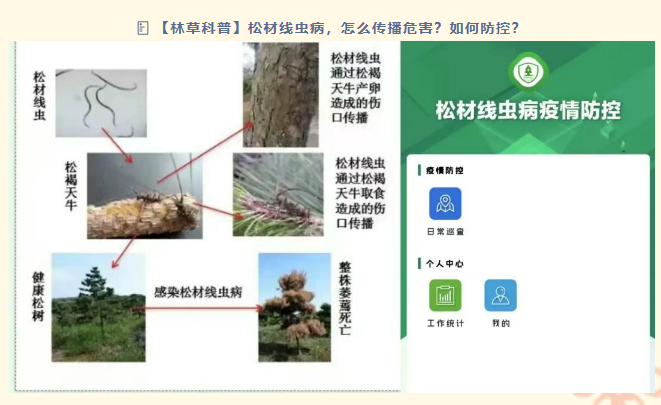 【林草科普】松材线虫病，怎么传播危害？如何防控？

松材线虫

松材线虫通过松褐天牛产卵造成的伤口传播

松褐天牛

松材线虫通过松褐天牛取食造成的伤口传播

健康松树

感染松材线虫病

整株萎蔫死亡

松材线虫病疫情防控

疫情防控

日常巡查

个人中心

工作统计

我的